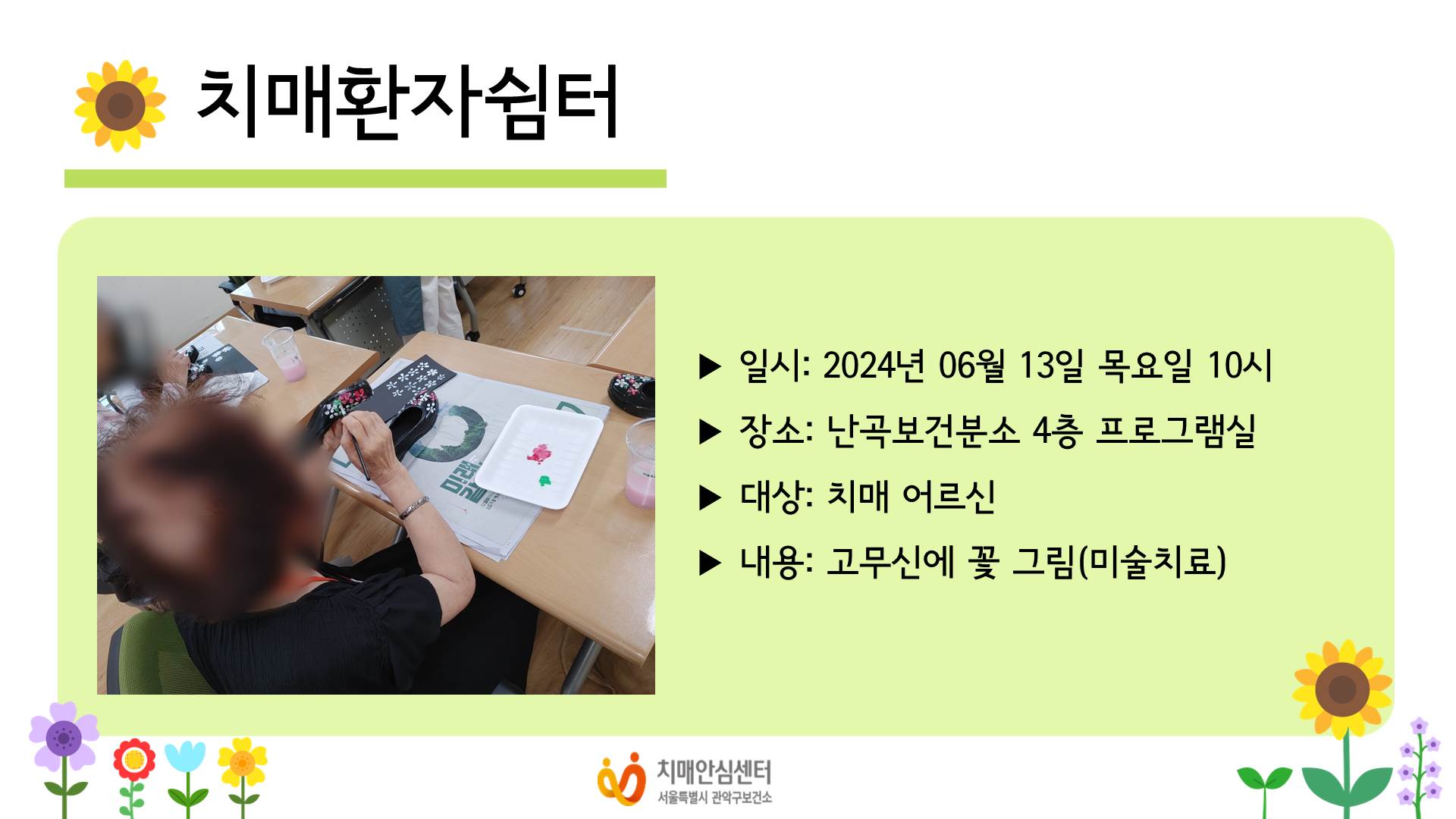 치매환자쉼터

▶ 일시: 2024년 06월 13일 목요일 10시

▶ 장소: 난곡보건분소 4층 프로그램실

▶ 대상: 치매 어르신

▶ 내용: 고무신에 꽃 그림(미술치료)

치매안심센터
서울특별시 관악구보건소